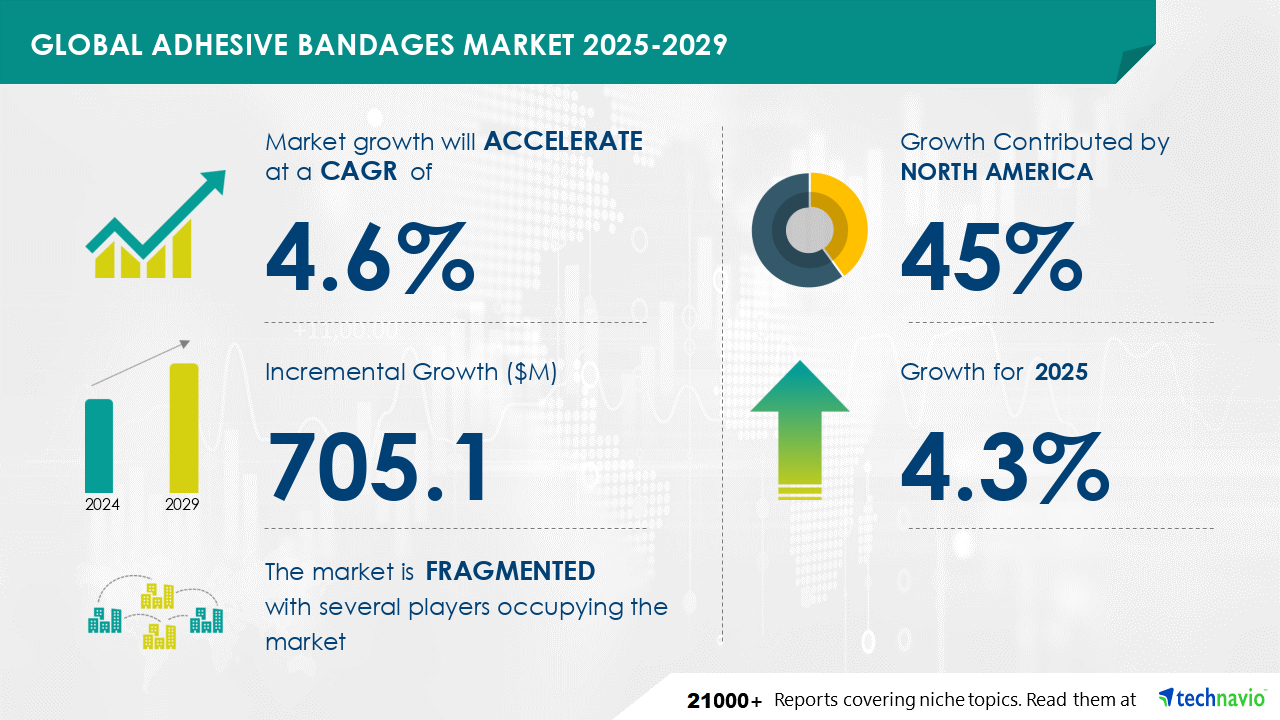 GLOBAL ADHESIVE BANDAGES MARKET 2025-2029

Market growth will ACCELERATE at a CAGR of

4.6%

Incremental Growth ($M)

705.1

2024 2029

The market is FRAGMENTED with several players occupying the market

Growth Contributed by NORTH AMERICA

45%

Growth for 2025

4.3%

21000+ Reports covering niche topics. Read them at technavio